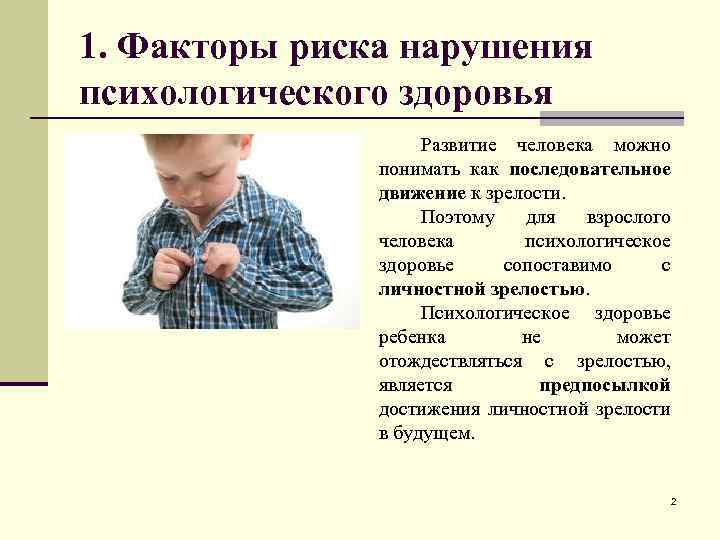 1. Факторы риска нарушения психологического здоровья

Развитие человека можно понимать как последовательное движение к зрелости.

Поэтому для взрослого человека психологическое здоровье сопоставимо с личностной зрелостью.

Психологическое здоровье ребенка не может отождествляться с зрелостью, является предпосылкой достижения личностной зрелости в будущем.

2